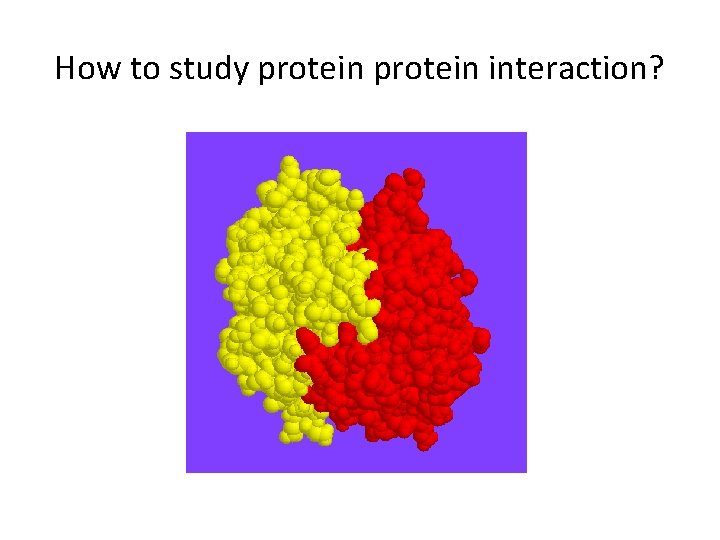 How to study protein protein interaction?